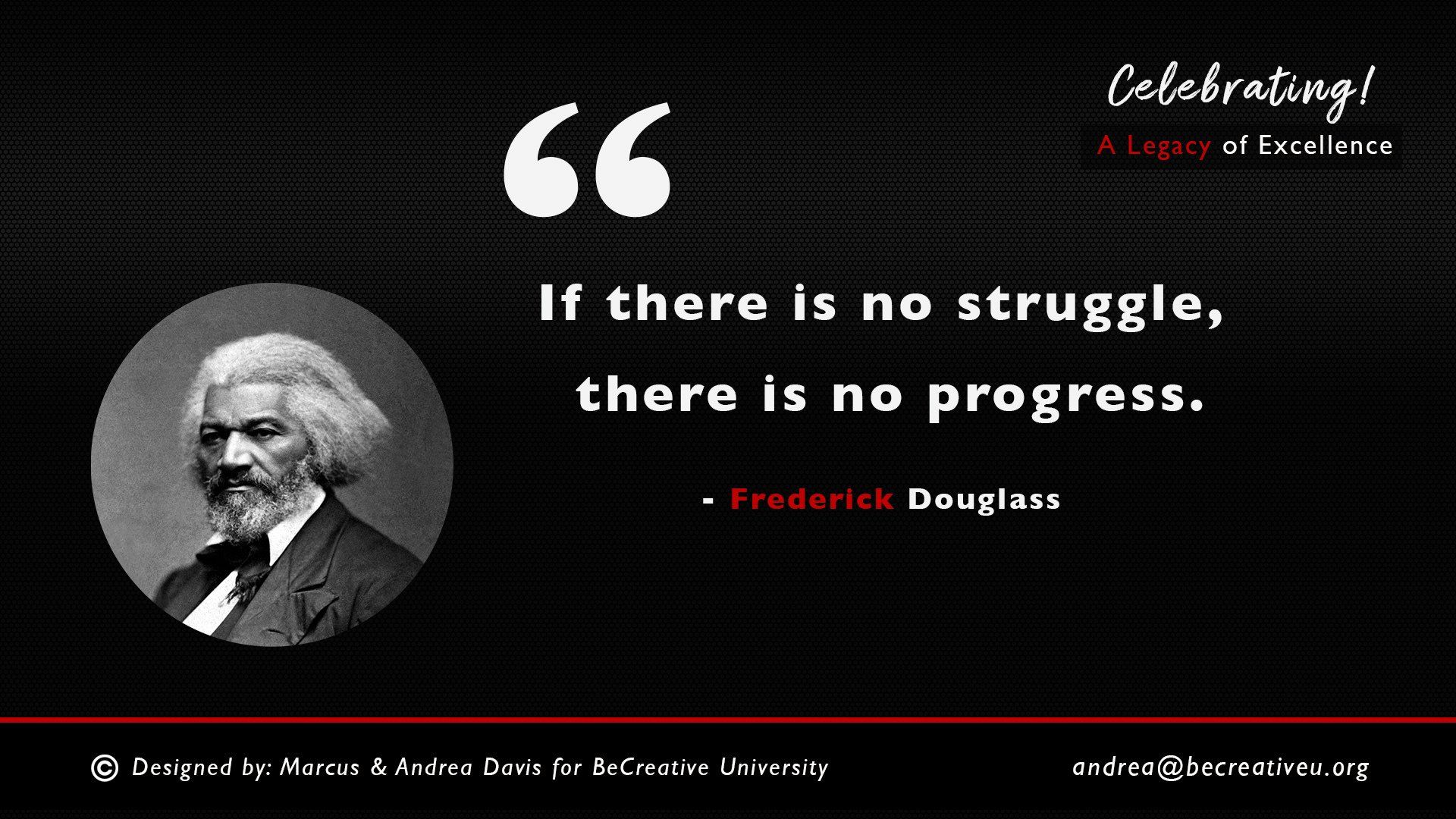 Celebrating!
A Legacy of Excellence

“

If there is no struggle, there is no progress.

- Frederick Douglass

© Designed by: Marcus & Andrea Davis for BeCreative University

andrea@becreativeu.org